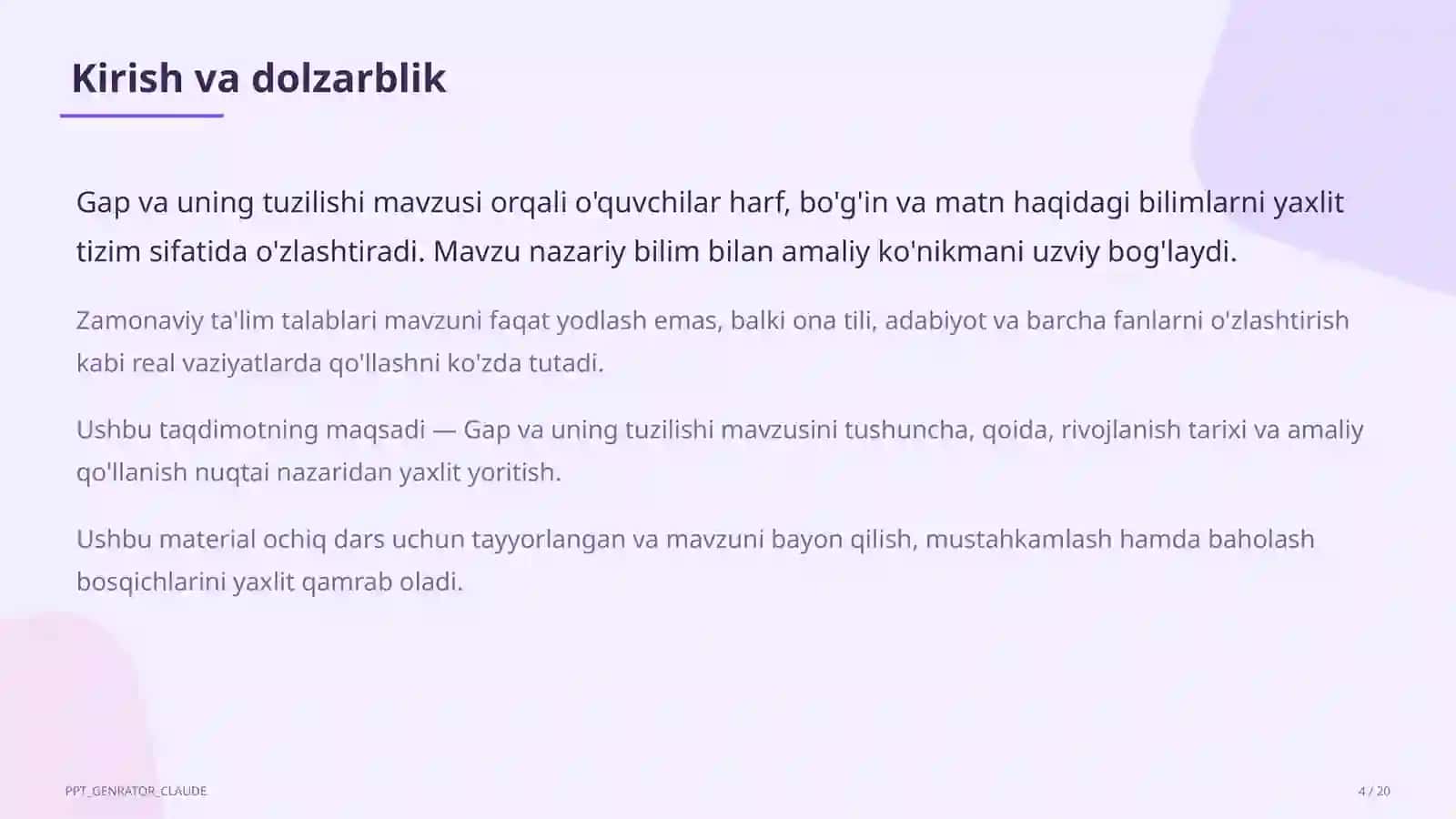 Kirish va dolzarblik

Gap va uning tuzilishi mavzusi orqali o'quvchilar harf, bo'g'in va matn haqidagi bilimlarni yaxlit tizim sifatida o'zlashtiradi. Mavzu nazariy bilim bilan amaliy ko'nikmani uzviy bog'laydi.

Zamonaviy ta'lim talablari mavzuni faqat yodlash emas, balki ona tili, adabiyot va barcha fanlarni o'zlashtirish kabi real vaziyatlarda qo'llashni ko'zda tutadi.

Ushbu taqdimotning maqsadi — Gap va uning tuzilishi mavzusini tushuncha, qoida, rivojlanish tarixi va amaliy qo'llanish nuqtai nazaridan yaxlit yoritish.

Ushbu material ochiq dars uchun tayyorlangan va mavzuni bayon qilish, mustahkamlash hamda baholash bosqichlarini yaxlit qamrab oladi.

PPT_GENRATOR_CLAUDE

4 / 20